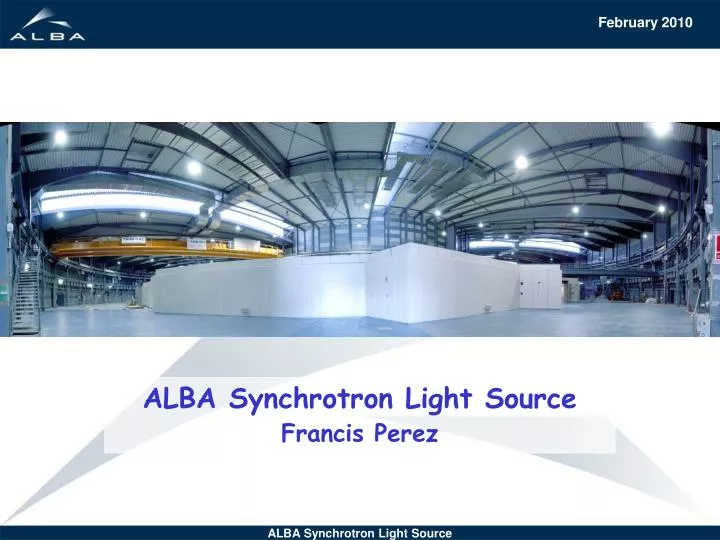 ALBA

February 2010

ALBA Synchrotron Light Source
Francis Perez

ALBA Synchrotron Light Source